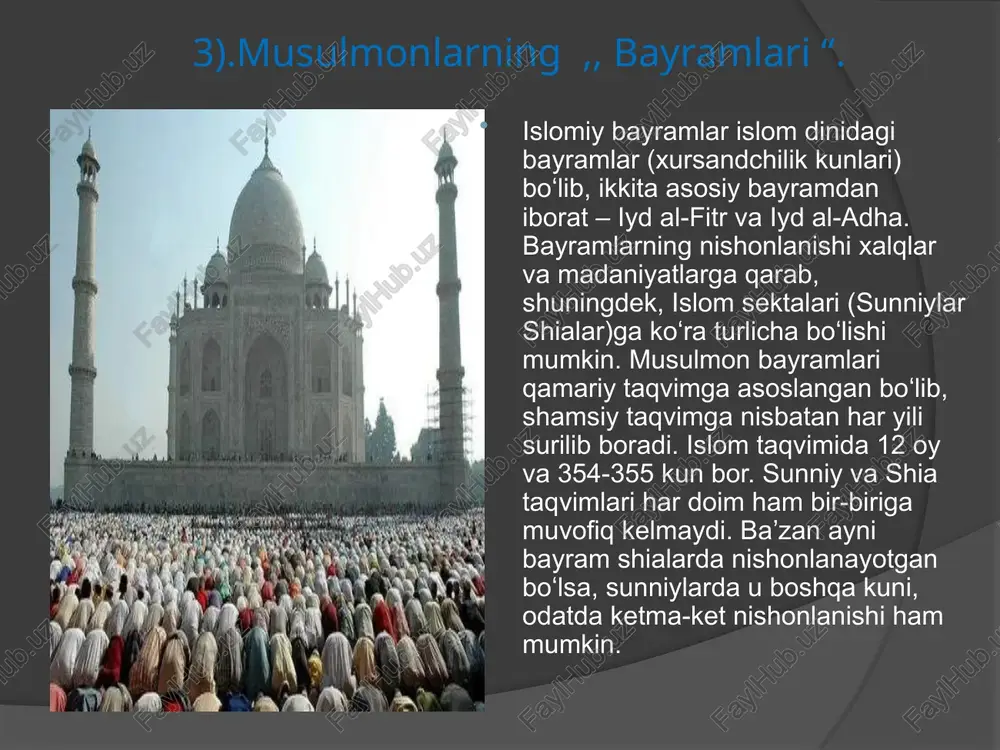 3).Musulmonlarning ,, Bayramlari “.

Islomiy bayramlar islom dinidagi bayramlar (xursandchilik kunlari) bo‘lib, ikkita asosiy bayramdan iborat – Iyd al-Fitr va Iyd al-Adha. Bayramlarning nishonlanishi xalqlar va madaniyatlarga qarab, shuningdek, Islom sektalari (Sunniylar Shialar)ga ko‘ra turlicha bo‘lishi mumkin. Musulmon bayramlari qamariy taqvimga asoslangan bo‘lib, shamsiy taqvimga nisbatan har yili surilib boradi. Islom taqvimida 12 oy va 354-355 kun bor. Sunniy va Shia taqvimlari har doim ham bir-biriga muvofiq kelmaydi. Ba’zan ayni bayram shialarda nishonlanayotgan bo‘lsa, sunniylarda u boshqa kuni, odatda ketma-ket nishonlanishi ham mumkin.

FaylHub.uz